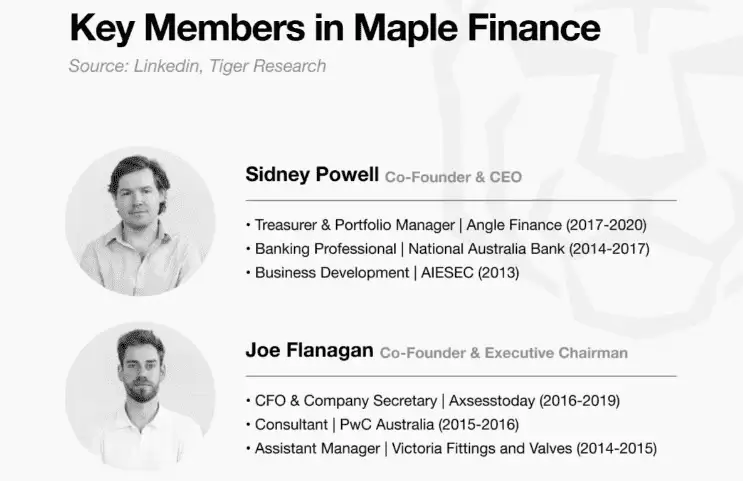 Key Members in Maple Finance

Source: Linkedin, Tiger Research

Sidney Powell Co-Founder & CEO

• Treasurer & Portfolio Manager | Angle Finance (2017-2020)
• Banking Professional | National Australia Bank (2014-2017)
• Business Development | AIESEC (2013)

Joe Flanagan Co-Founder & Executive Chairman

• CFO & Company Secretary | Axsesstoday (2016-2019)
• Consultant | PwC Australia (2015-2016)
• Assistant Manager | Victoria Fittings and Valves (2014-2015)